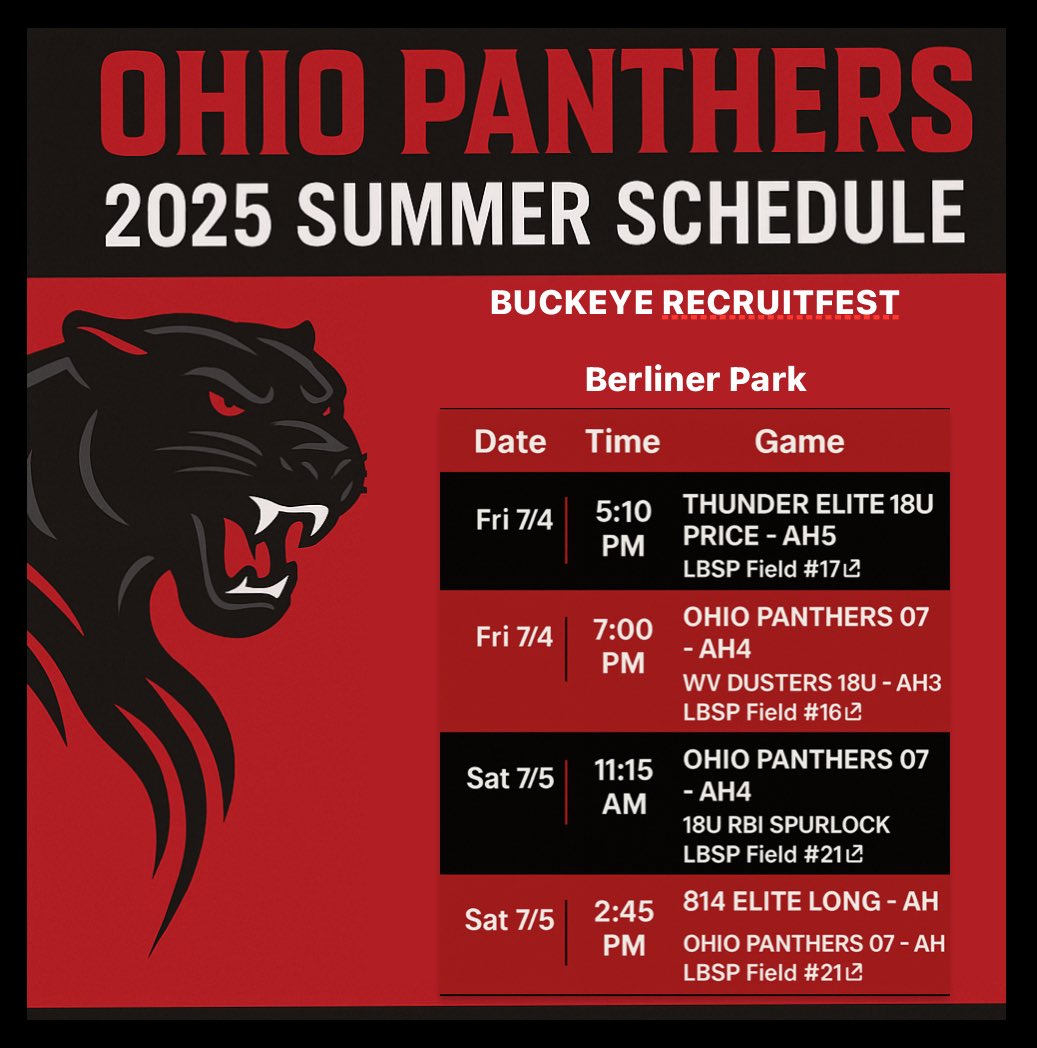 OHIO PANTHERS
2025 SUMMER SCHEDULE

BUCKEYE RECRUITFEST

Berliner Park

| Date | Time | Game |
|---|---|---|
| Fri 7/4 | 5:10 PM | THUNDER ELITE 18U PRICE - AH5 LBSP Field #17 |
| Fri 7/4 | 7:00 PM | OHIO PANTHERS 07 - AH4 WV DUSTERS 18U - AH3 LBSP Field #16 |
| Sat 7/5 | 11:15 AM | OHIO PANTHERS 07 - AH4 18U RBI SPURLOCK LBSP Field #21 |
| Sat 7/5 | 2:45 PM | 814 ELITE LONG - AH OHIO PANTHERS 07 - AH LBSP Field #21 |